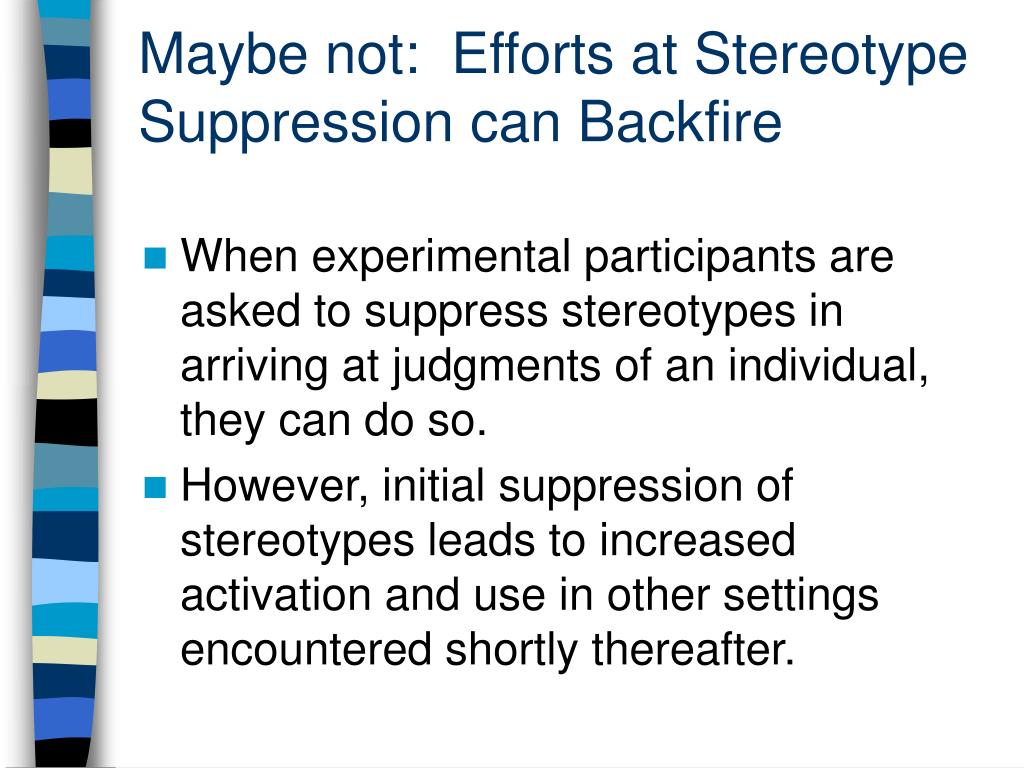 Maybe not:  Efforts at Stereotype Suppression can Backfire

When experimental participants are asked to suppress stereotypes in arriving at judgments of an individual, they can do so.

However, initial suppression of stereotypes leads to increased activation and use in other settings encountered shortly thereafter.